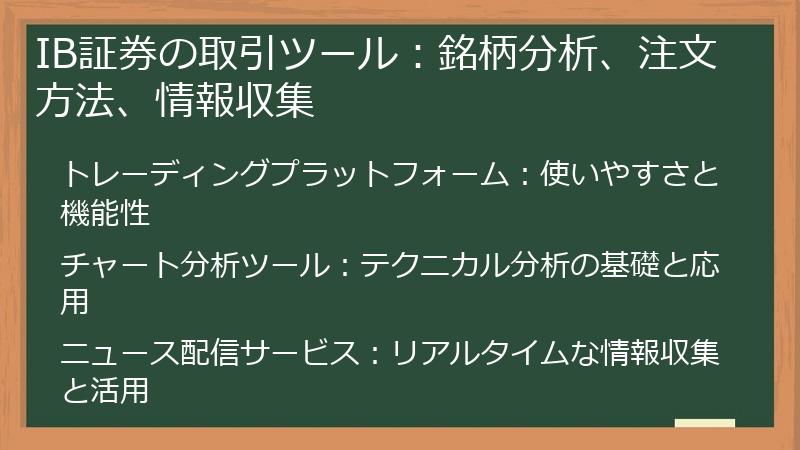 IB証券の取引ツール：銘柄分析、注文方法、情報収集

トレーディングプラットフォーム：使いやすさと機能性

チャート分析ツール：テクニカル分析の基礎と応用

ニュース配信サービス：リアルタイムな情報収集と活用